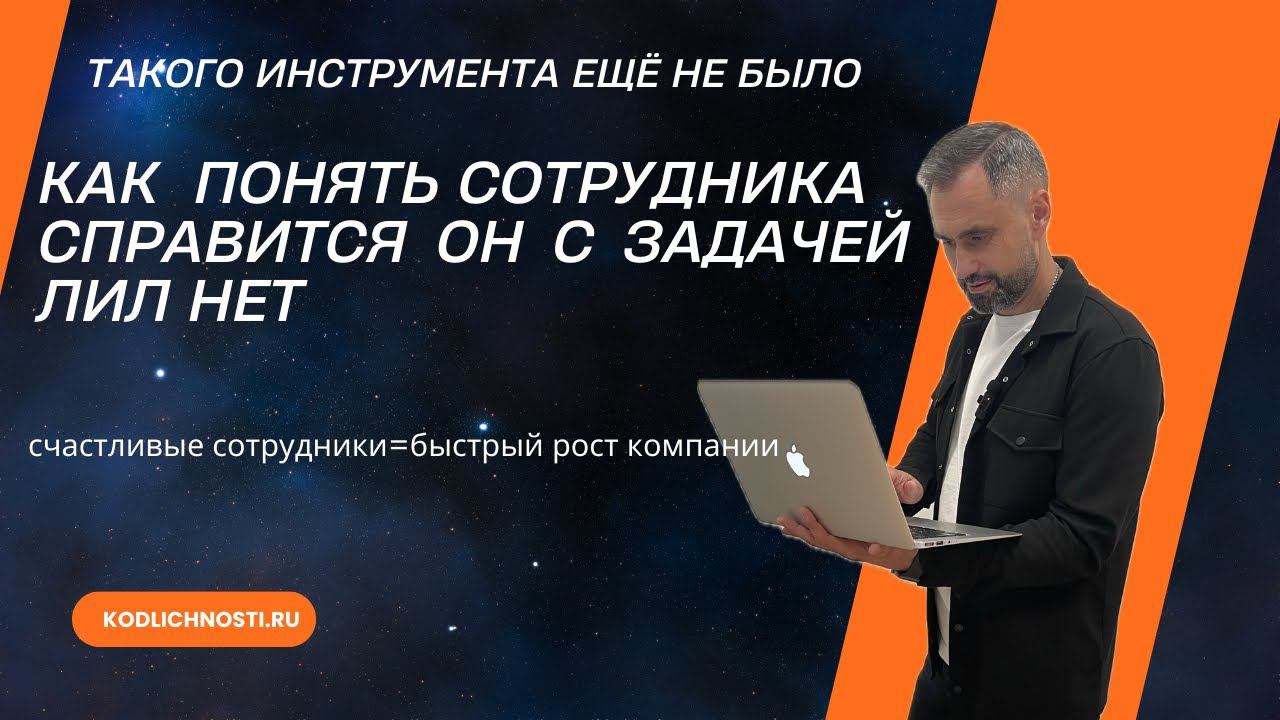 ТАКОГО ИНСТРУМЕНТА ЕЩЁ НЕ БЫЛО

КАК ПОНЯТЬ СОТРУДНИКА СПРАВИТСЯ ОН С ЗАДАЧЕЙ ЛИЛ НЕТ

счастливые сотрудники=быстрый рост компании

KODLICHNOSTI.RU